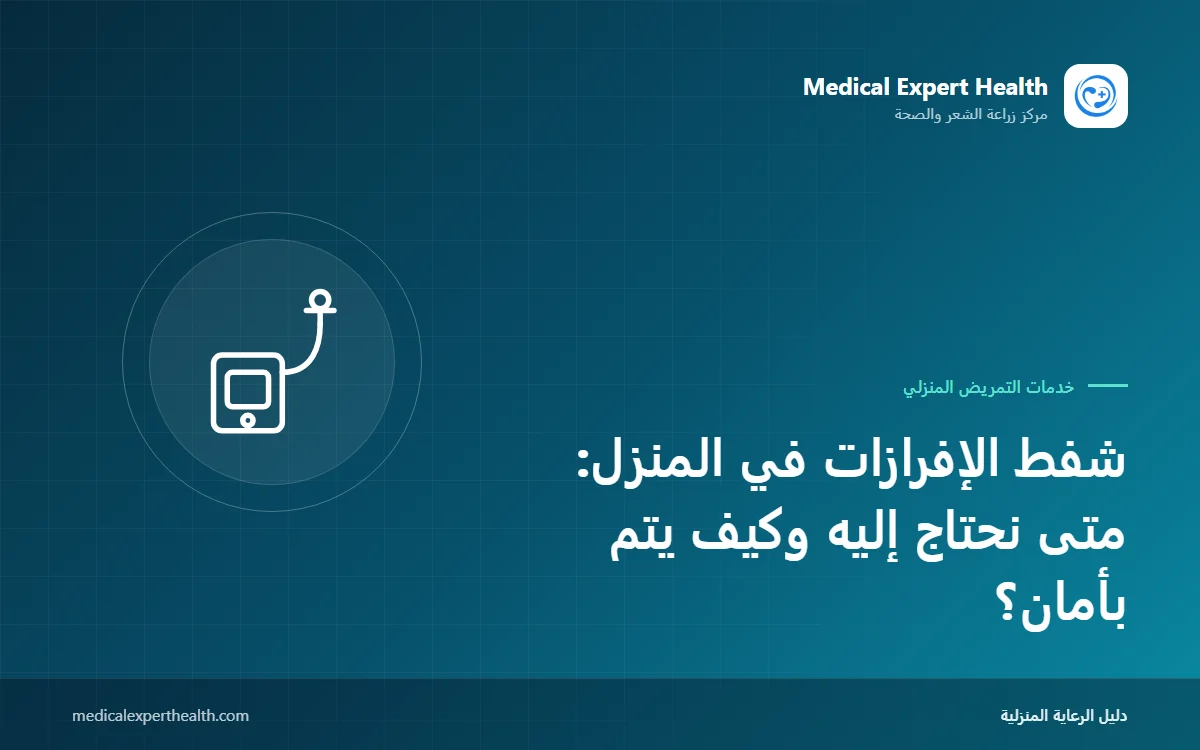 Medical Expert Health
مركز زراعة الشعر والصحة

خدمات التمريض المنزلي

شفط الإفرازات في المنزل: متى نحتاج إليه وكيف يتم بأمان؟

دليل الرعاية المنزلية

medicalexperthealth.com